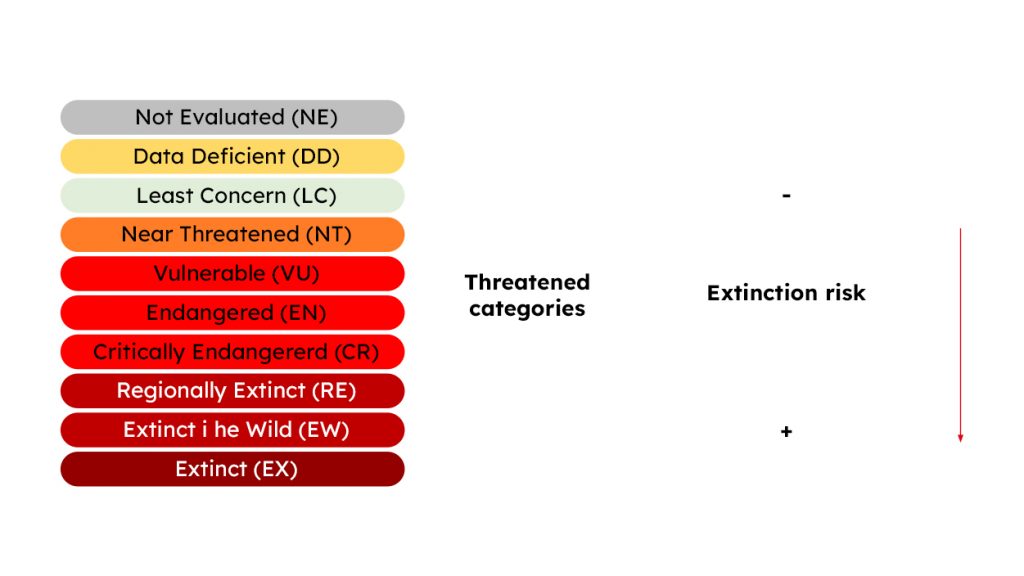 Not Evaluated (NE)
Data Deficient (DD)
Least Concern (LC)
Near Threatened (NT)
Vulnerable (VU)
Endangered (EN)
Critically Endangererd (CR)
Regionally Extinct (RE)
Extinct i he Wild (EW)
Extinct (EX)

Threatened categories

-
Extinction risk
+